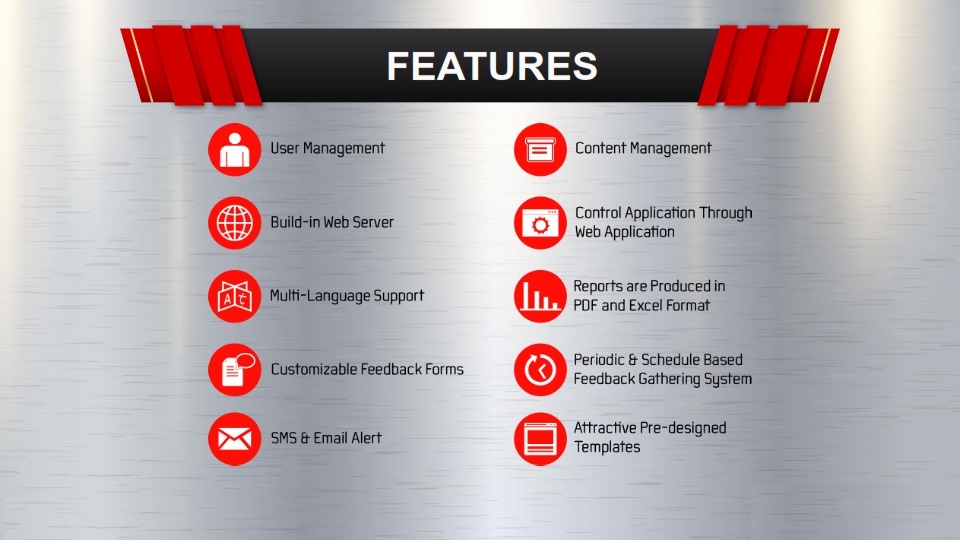 FEATURES

User Management

Build-in Web Server

Multi-Language Support

Customizable Feedback Forms

SMS & Email Alert

Content Management

Control Application Through Web Application

Reports are Produced in PDF and Excel Format

Periodic & Schedule Based Feedback Gathering System

Attractive Pre-designed Templates